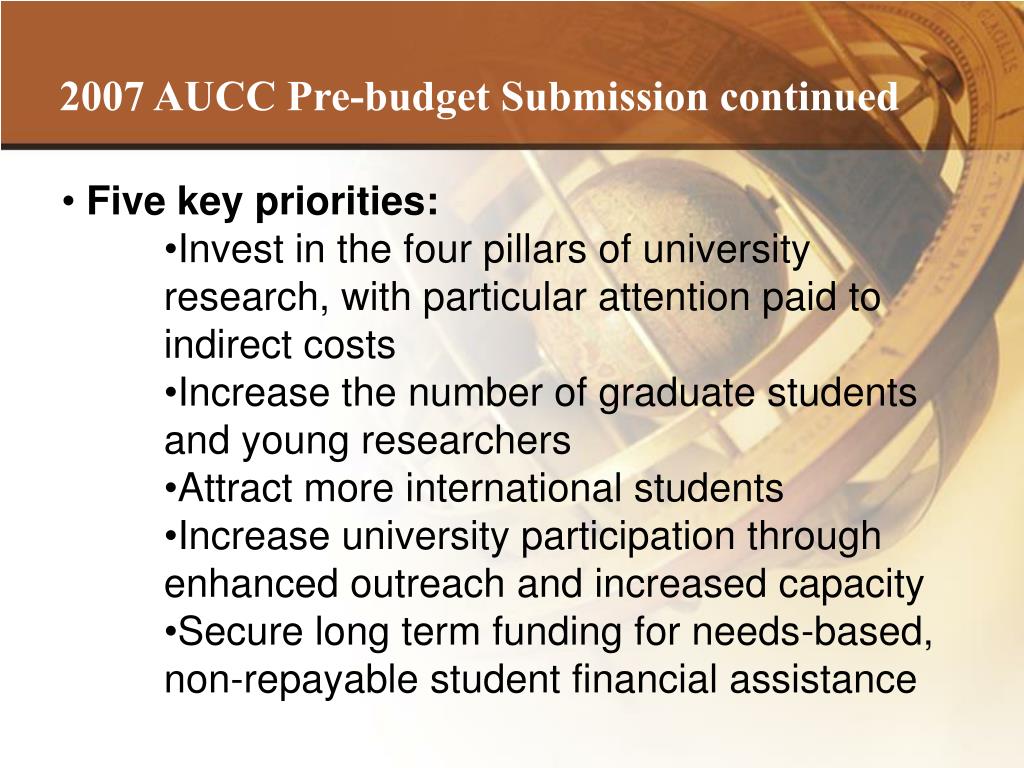 2007 AUCC Pre-budget Submission continued

• Five key priorities:

•Invest in the four pillars of university research, with particular attention paid to indirect costs

•Increase the number of graduate students and young researchers

•Attract more international students

•Increase university participation through enhanced outreach and increased capacity

•Secure long term funding for needs-based, non-repayable student financial assistance